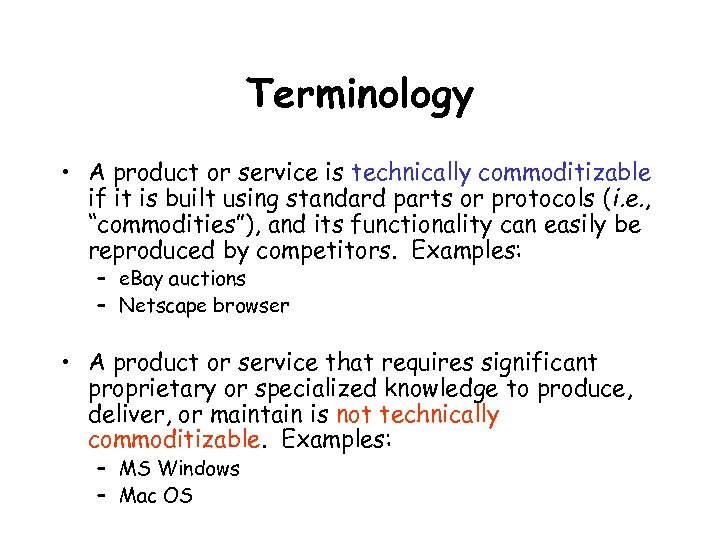 Terminology

• A product or service is technically commoditizable if it is built using standard parts or protocols (i.e., "commodities"), and its functionality can easily be reproduced by competitors. Examples:
  – eBay auctions
  – Netscape browser

• A product or service that requires significant proprietary or specialized knowledge to produce, deliver, or maintain is not technically commoditizable. Examples:
  – MS Windows
  – Mac OS